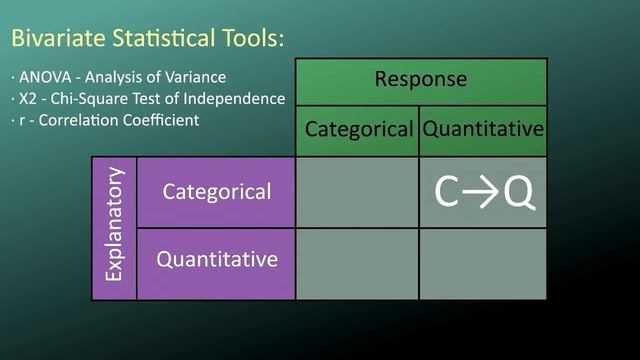 Bivariate Statistical Tools:

· ANOVA - Analysis of Variance
· X2 - Chi-Square Test of Independence
· r - Correlation Coefficient

| | | Response | |
|---|---|---|---|
| | | Categorical | Quantitative |
| Explanatory | Categorical | | C→Q |
| | Quantitative | | |